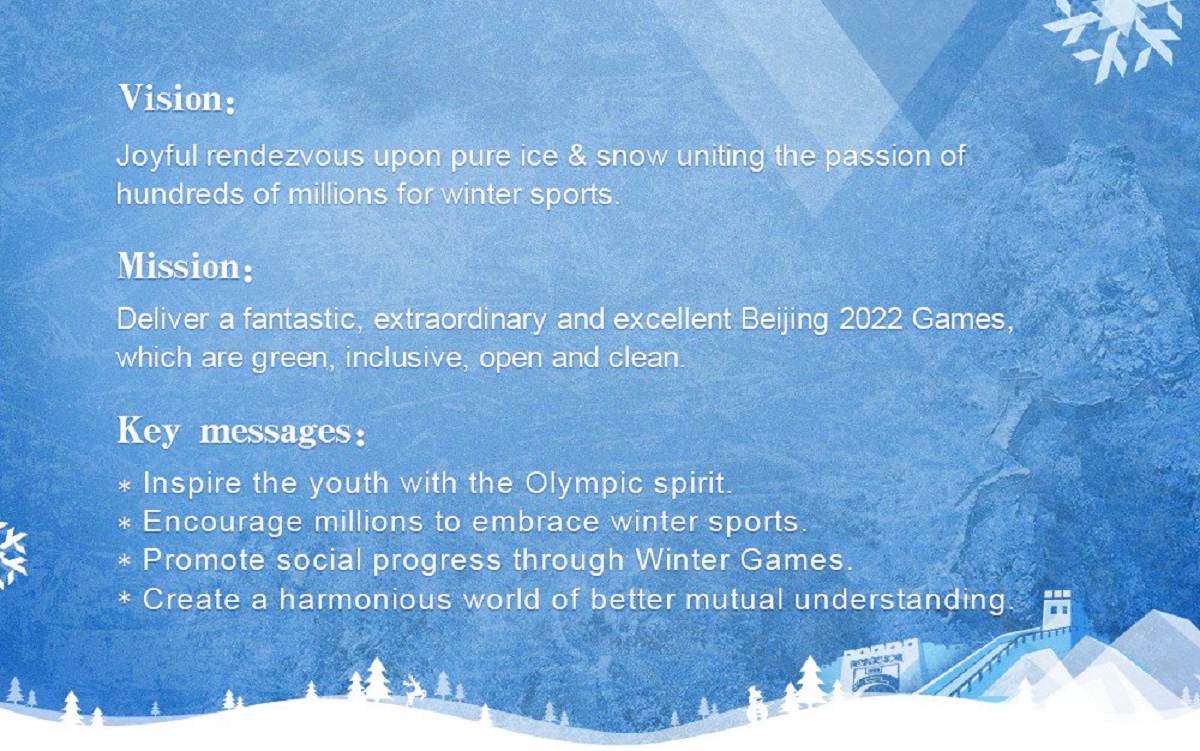 Vision:
Joyful rendezvous upon pure ice & snow uniting the passion of hundreds of millions for winter sports.

Mission:
Deliver a fantastic, extraordinary and excellent Beijing 2022 Games, which are green, inclusive, open and clean.

Key messages:
* Inspire the youth with the Olympic spirit.
* Encourage millions to embrace winter sports.
* Promote social progress through Winter Games.
* Create a harmonious world of better mutual understanding.